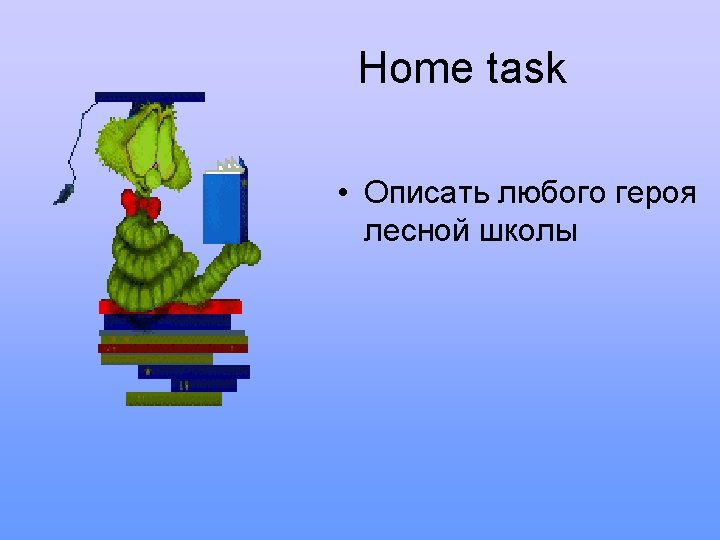 Home task

• Описать любого героя лесной школы